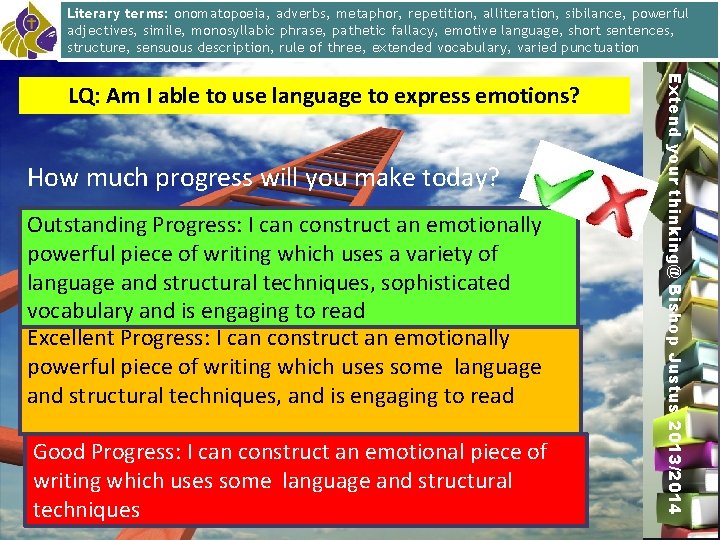 Literary terms: onomatopoeia, adverbs, metaphor, repetition, alliteration, sibilance, powerful adjectives, simile, monosyllabic phrase, pathetic fallacy, emotive language, short sentences, structure, sensuous description, rule of three, extended vocabulary, varied punctuation

LQ: Am I able to use language to express emotions?

How much progress will you make today?

Outstanding Progress: I can construct an emotionally powerful piece of writing which uses a variety of language and structural techniques, sophisticated vocabulary and is engaging to read

Excellent Progress: I can construct an emotionally powerful piece of writing which uses some language and structural techniques, and is engaging to read

Good Progress: I can construct an emotional piece of writing which uses some language and structural techniques

Extend your thinking@ Bishop Justus 2013/2014